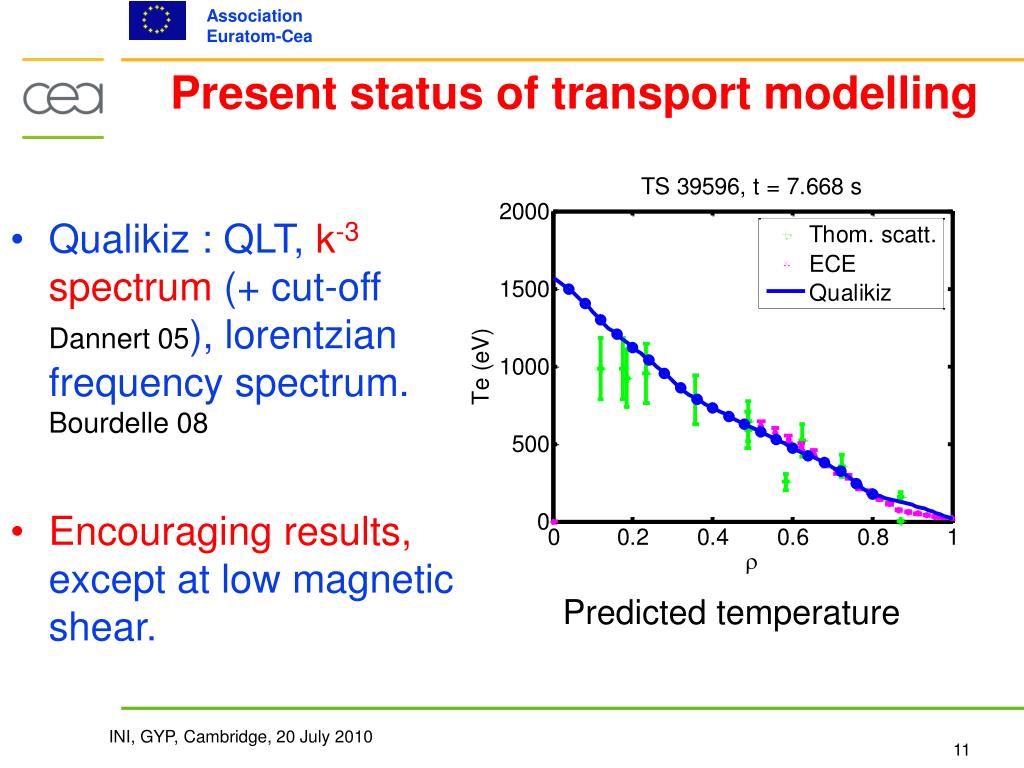 Association
Euratom-Cea

cea

Present status of transport modelling

• Qualikiz : QLT, $k^{-3}$ spectrum (+ cut-off Dannert 05), lorentzian frequency spectrum. Bourdelle 08

• Encouraging results, except at low magnetic shear.

TS 39596, t = 7.668 s

Thom. scatt.
ECE
Qualikiz

Te (eV)

2000
1500
1000
500
0

0
0.2
0.4
0.6
0.8
1

$\rho$

Predicted temperature

INI, GYP, Cambridge, 20 July 2010

11